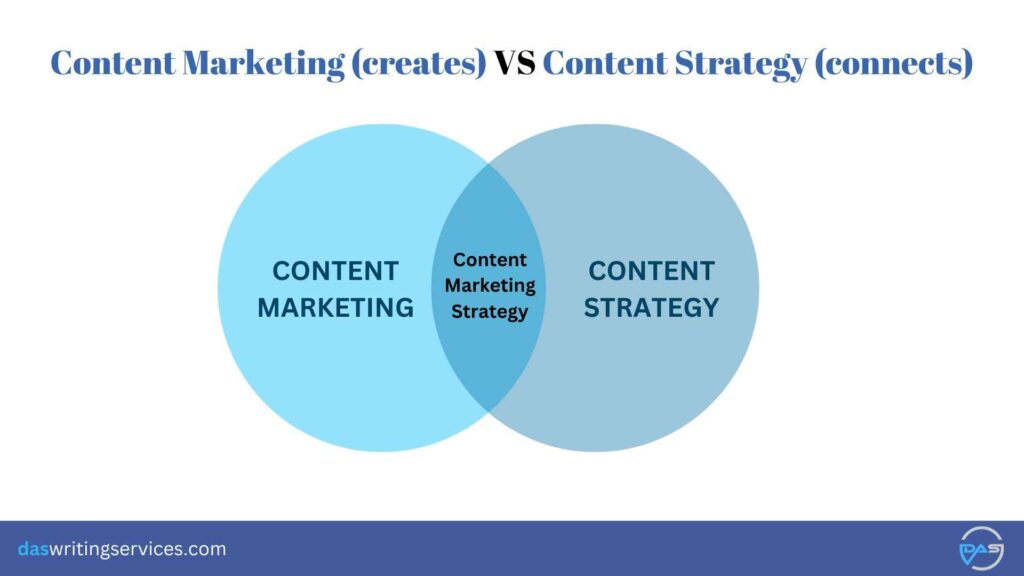 Content Marketing (creates) VS Content Strategy (connects)

CONTENT MARKETING

Content Marketing Strategy

CONTENT STRATEGY

daswritingservices.com

DAS